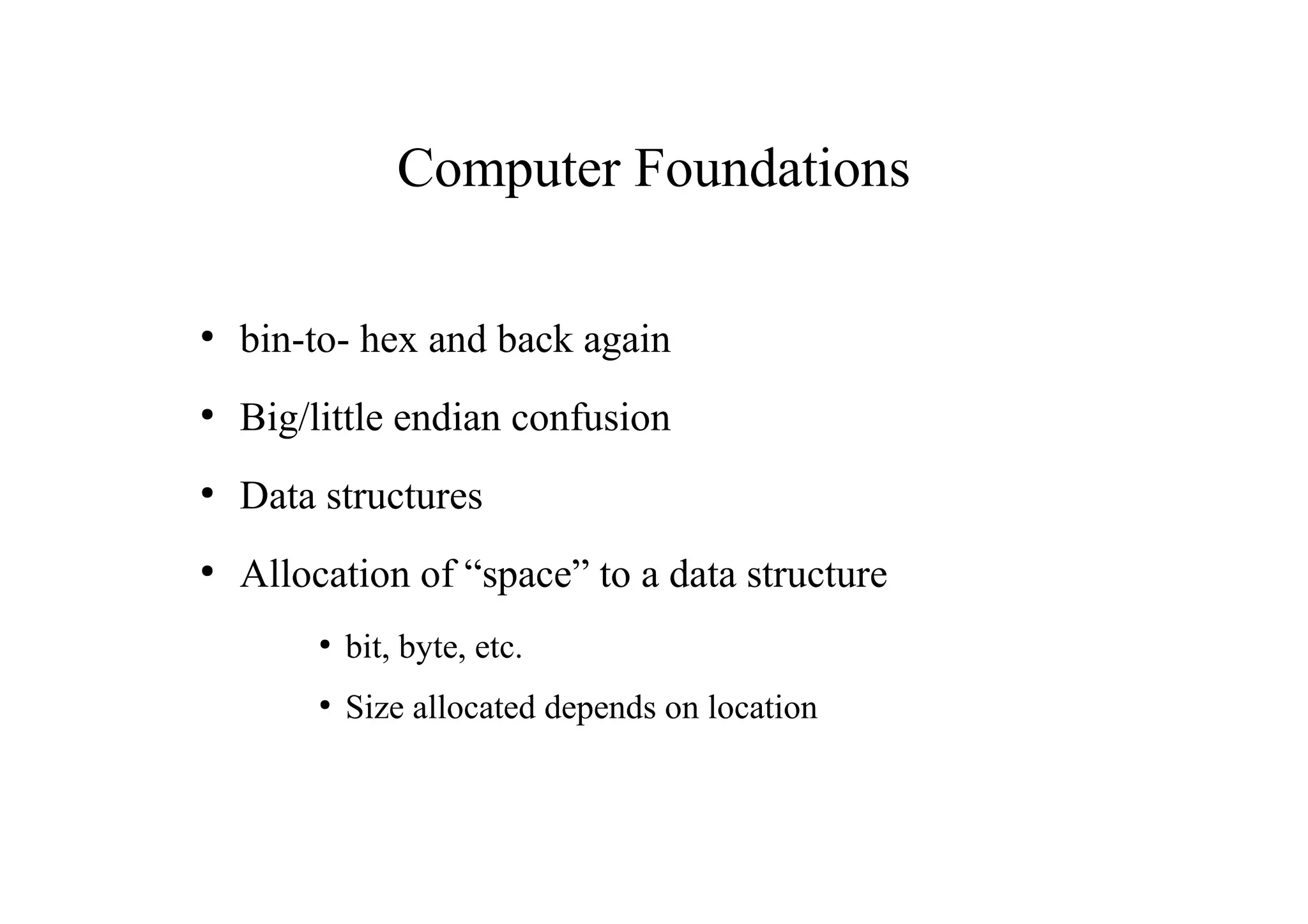 Computer Foundations

• bin-to- hex and back again

• Big/little endian confusion

• Data structures

• Allocation of “space” to a data structure

• bit, byte, etc.

• Size allocated depends on location